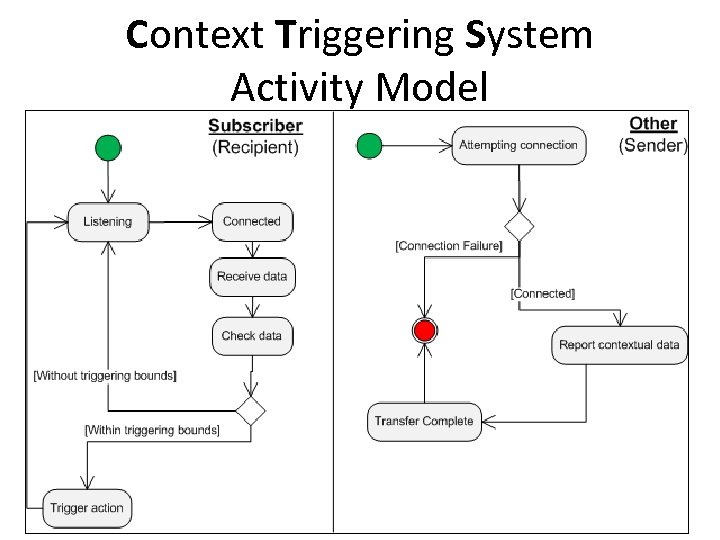 Context Triggering System Activity Model

Subscriber
(Recipient)

Listening

Connected

Receive data

Check data

[Without triggering bounds]

[Within triggering bounds]

Trigger action

Other
(Sender)

Attempting connection

[Connection Failure]

[Connected]

Report contextual data

Transfer Complete